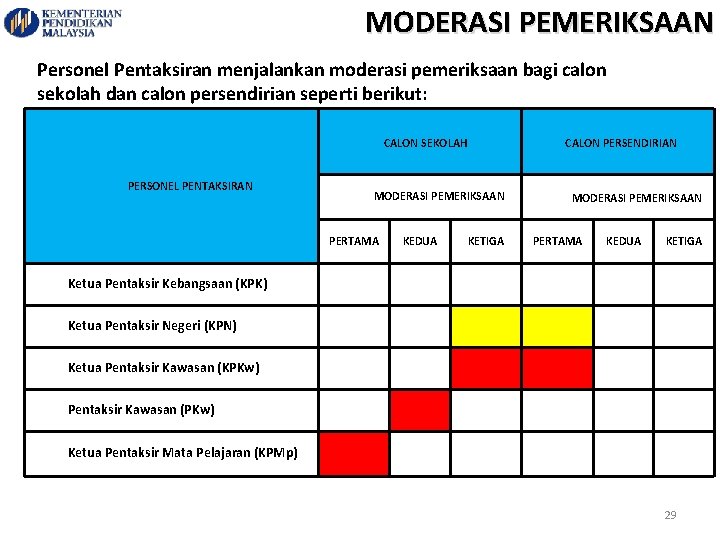 KEMENTERIAN PENDIDIKAN MALAYSIA

MODERASI PEMERIKSAAN

Personel Pentaksiran menjalankan moderasi pemeriksaan bagi calon sekolah dan calon persendirian seperti berikut:

| PERSONEL PENTAKSIRAN | CALON SEKOLAH | | | CALON PERSENDIRIAN | | |
|---|---|---|---|---|---|---|
| | MODERASI PEMERIKSAAN | | | MODERASI PEMERIKSAAN | | |
| | PERTAMA | KEDUA | KETIGA | PERTAMA | KEDUA | KETIGA |
| Ketua Pentaksir Kebangsaan (KPK) | | | | | | |
| Ketua Pentaksir Negeri (KPN) | | | | | | |
| Ketua Pentaksir Kawasan (KPKw) | | | | | | |
| Pentaksir Kawasan (PKw) | | | | | | |
| Ketua Pentaksir Mata Pelajaran (KPMp) | | | | | | |

29